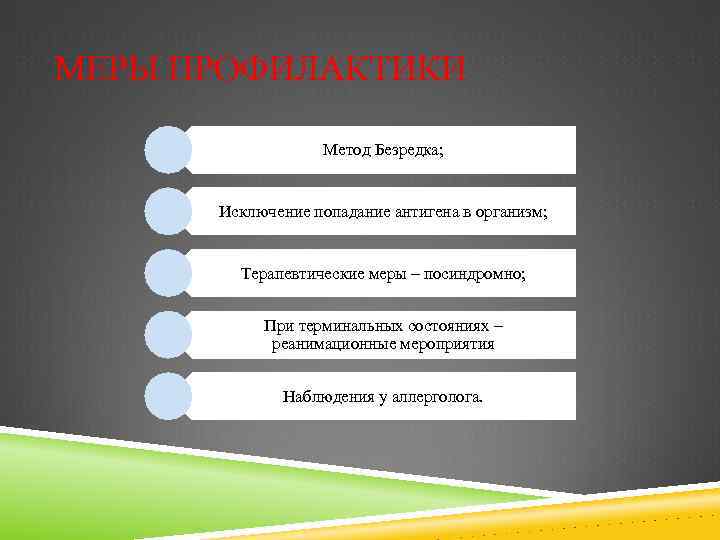 МЕРЫ ПРОФИЛАКТИКИ

Метод Безредка;

Исключение попадание антигена в организм;

Терапевтические меры – посиндромно;

При терминальных состояниях – реанимационные мероприятия

Наблюдения у аллерголога.